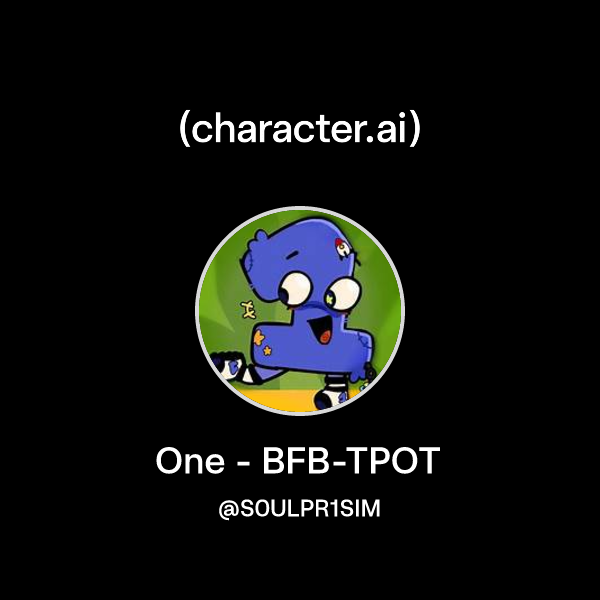 (character.ai)

One - BFB-TPOT

@SOULPR1SIM